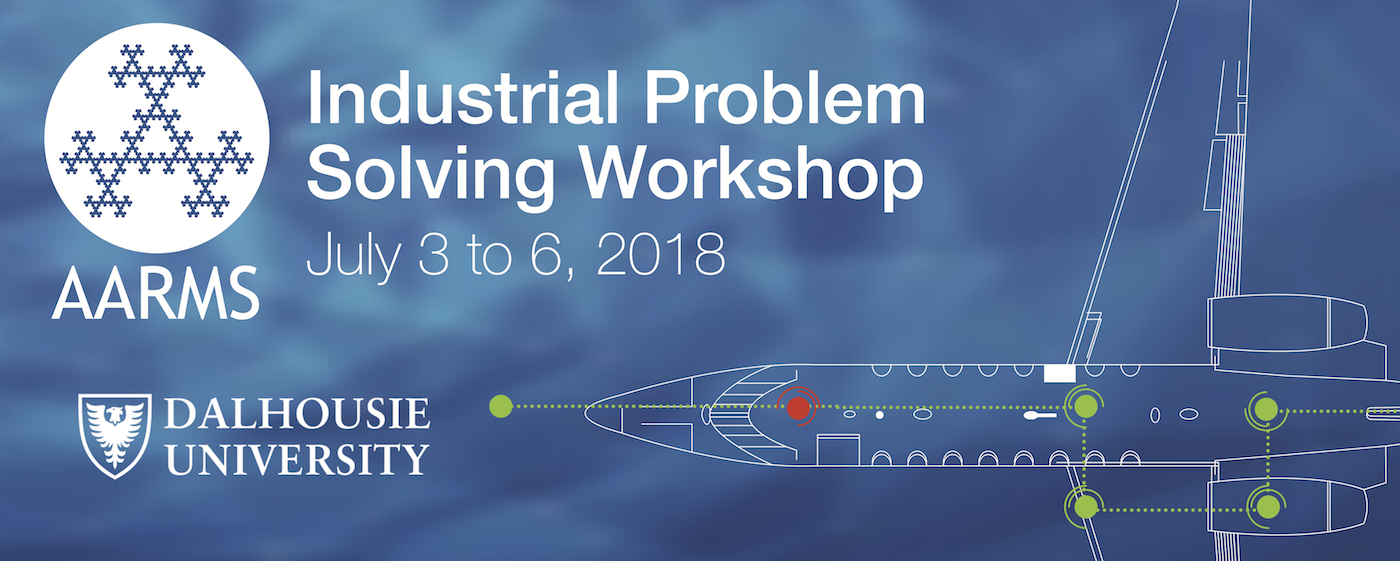 AARMS

Industrial Problem Solving Workshop

July 3 to 6, 2018

DALHOUSIE UNIVERSITY